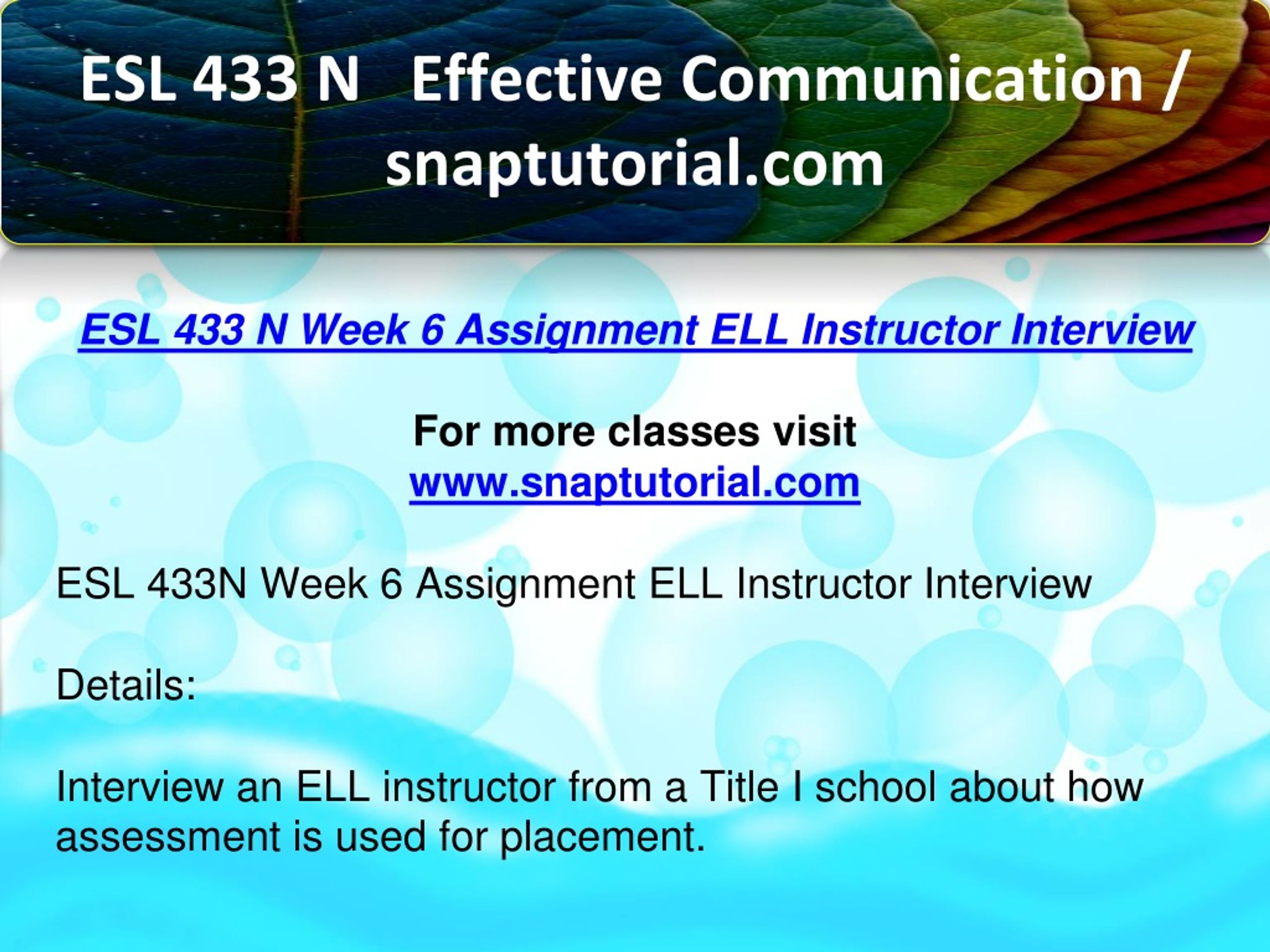 ESL 433 N Effective Communication / snaptutorial.com

ESL 433 N Week 6 Assignment ELL Instructor Interview

For more classes visit
www.snaptutorial.com

ESL 433N Week 6 Assignment ELL Instructor Interview

Details:

Interview an ELL instructor from a Title I school about how assessment is used for placement.